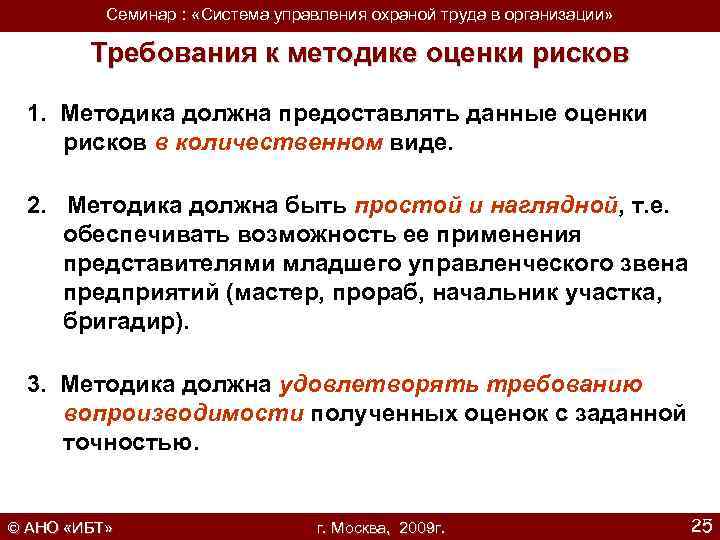 Семинар : «Система управления охраной труда в организации»

Требования к методике оценки рисков

1. Методика должна предоставлять данные оценки рисков в количественном виде.

2. Методика должна быть простой и наглядной, т.е. обеспечивать возможность ее применения представителями младшего управленческого звена предприятий (мастер, прораб, начальник участка, бригадир).

3. Методика должна удовлетворять требованию вопроизводимости полученных оценок с заданной точностью.

© АНО «ИБТ»

г. Москва, 2009г.

25